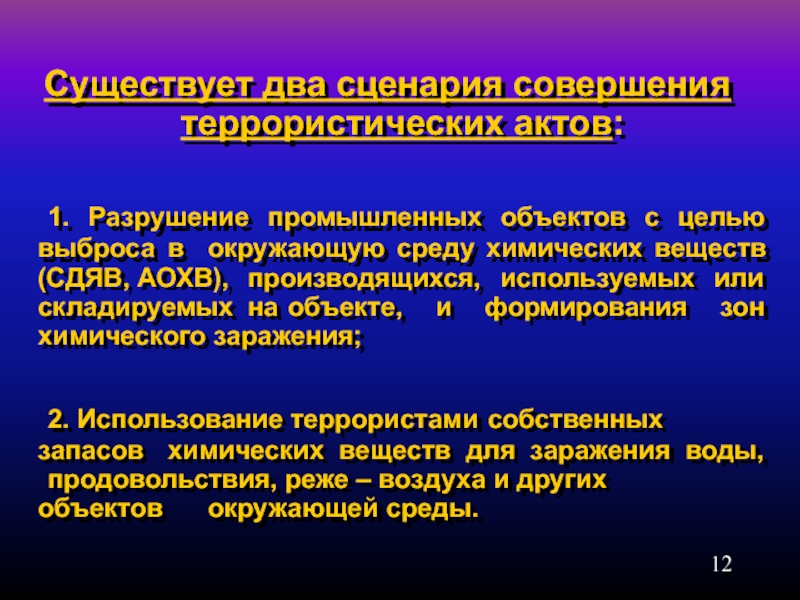 Существует два сценария совершения террористических актов:

1. Разрушение промышленных объектов с целью выброса в окружающую среду химических веществ (СДЯВ, АОХВ), производящихся, используемых или складируемых на объекте, и формирования зон химического заражения;

2. Использование террористами собственных запасов химических веществ для заражения воды, продовольствия, реже – воздуха и других объектов окружающей среды.

12